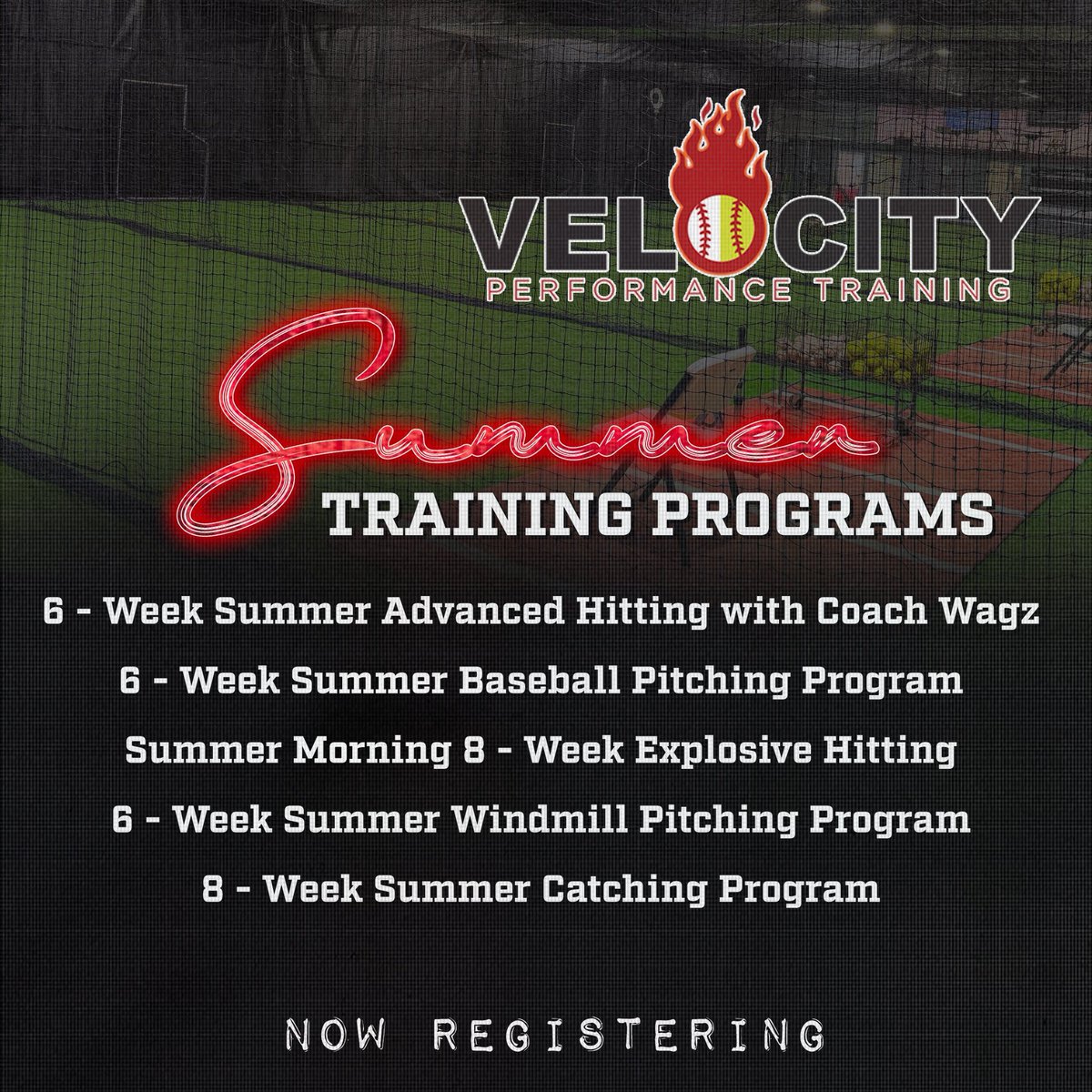 VELOCITY
PERFORMANCE TRAINING

Summer
TRAINING PROGRAMS

6 - Week Summer Advanced Hitting with Coach Wagz

6 - Week Summer Baseball Pitching Program

Summer Morning 8 - Week Explosive Hitting

6 - Week Summer Windmill Pitching Program

8 - Week Summer Catching Program

NOW REGISTERING